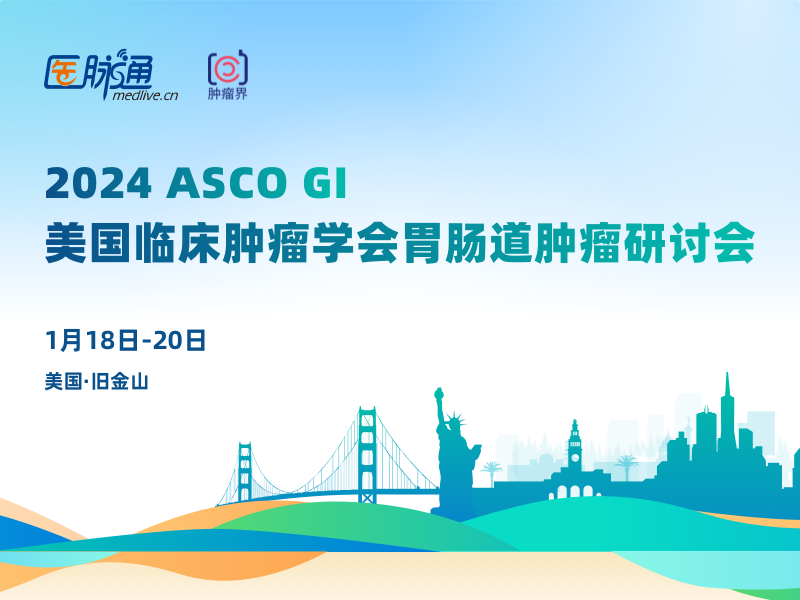 医脉通
medlive.cn

肿瘤界

2024 ASCO GI
美国临床肿瘤学会胃肠道肿瘤研讨会

1月18日-20日

美国·旧金山